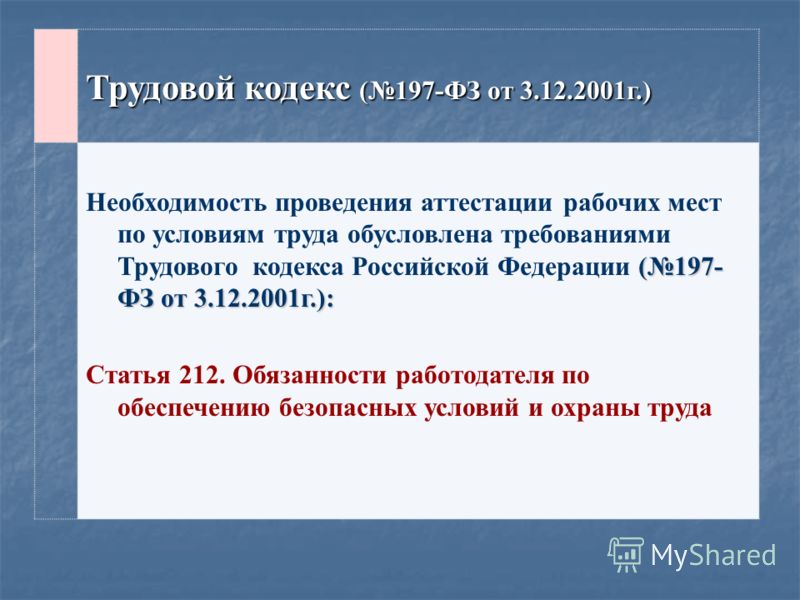 Трудовой кодекс (№197-ФЗ от 3.12.2001г.)

Необходимость проведения аттестации рабочих мест по условиям труда обусловлена требованиями Трудового кодекса Российской Федерации (№197-ФЗ от 3.12.2001г.):

Статья 212. Обязанности работодателя по обеспечению безопасных условий и охраны труда

MyShared